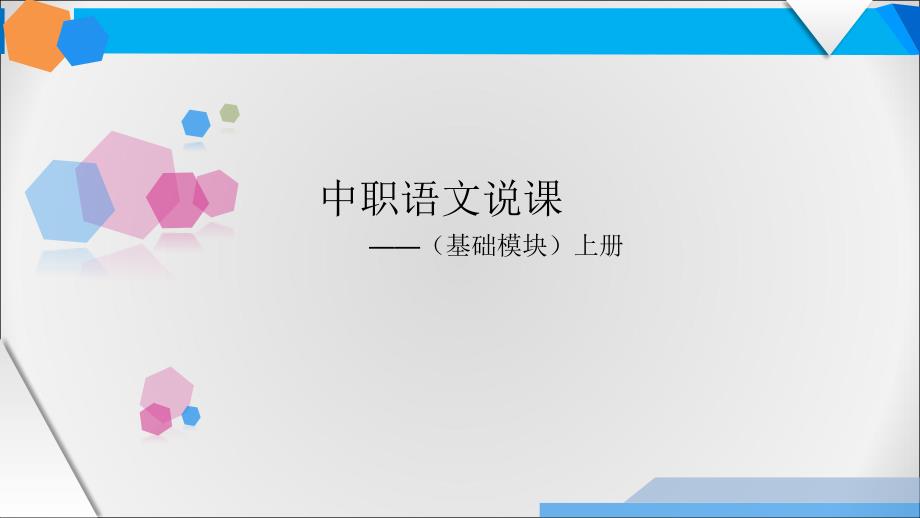 中职语文说课

——（基础模块）上册